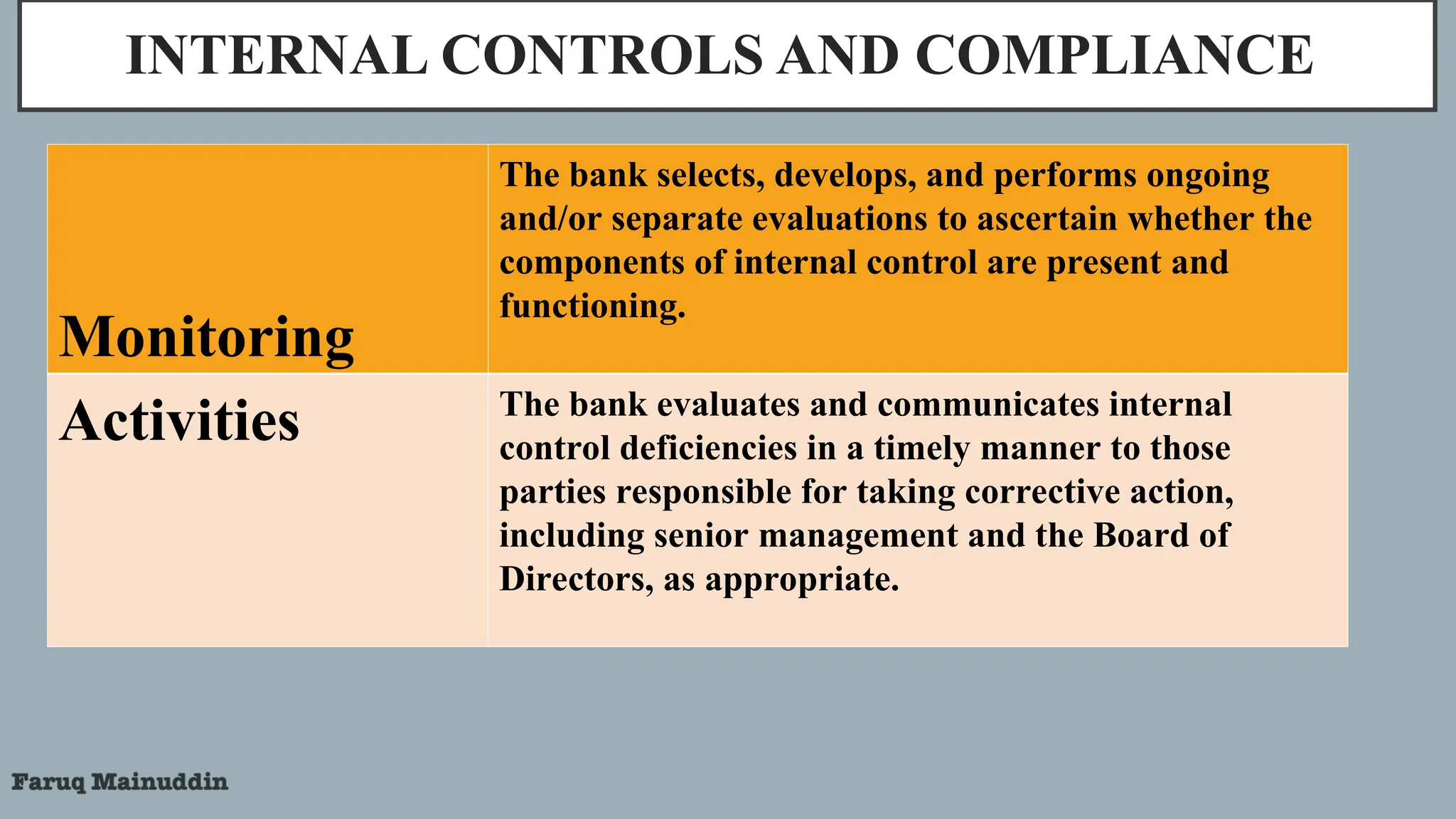 INTERNAL CONTROLS AND COMPLIANCE

| Monitoring | The bank selects, develops, and performs ongoing and/or separate evaluations to ascertain whether the components of internal control are present and functioning. |
|---|---|
| Activities | The bank evaluates and communicates internal control deficiencies in a timely manner to those parties responsible for taking corrective action, including senior management and the Board of Directors, as appropriate. |

Faruq Mainuddin